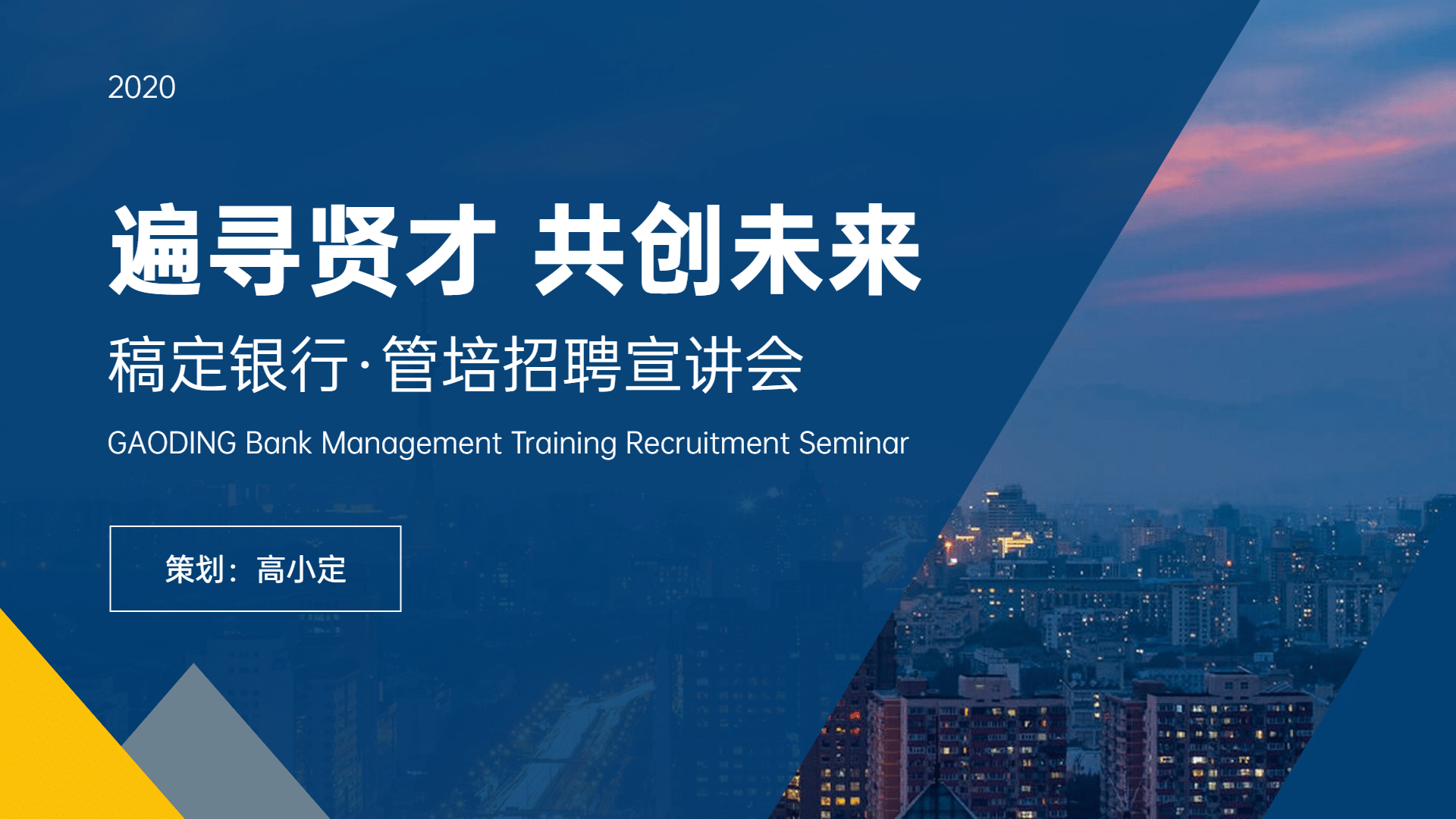 2020

遍寻贤才 共创未来

稿定银行·管培招聘宣讲会

GAODING Bank Management Training Recruitment Seminar

策划：高小定